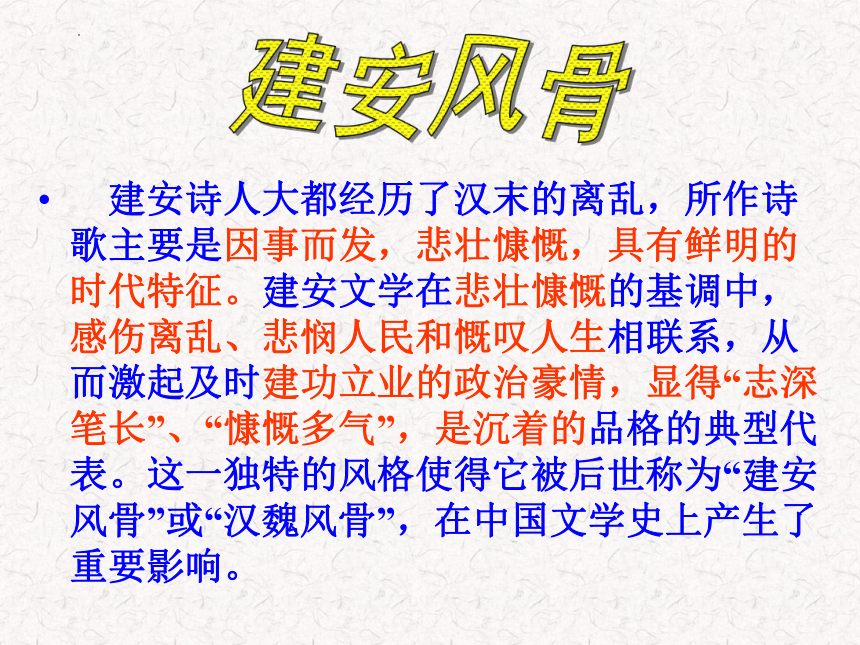 建安风骨

• 建安诗人大都经历了汉末的离乱，所作诗歌主要是因事而发，悲壮慷慨，具有鲜明的时代特征。建安文学在悲壮慷慨的基调中，感伤离乱、悲悯人民和慨叹人生相联系，从而激起及时建功立业的政治豪情，显得“志深笔长”、“慷慨多气”，是沉着的品格的典型代表。这一独特的风格使得它被后世称为“建安风骨”或“汉魏风骨”，在中国文学史上产生了重要影响。